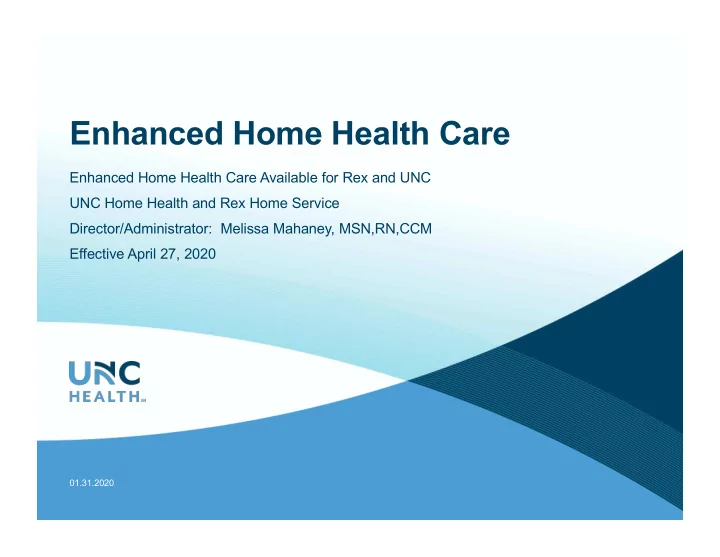 Enhanced Home Health Care

Enhanced Home Health Care Available for Rex and UNC

UNC Home Health and Rex Home Service

Director/Administrator: Melissa Mahaney, MSN,RN,CCM

Effective April 27, 2020

UNC
HEALTH

01.31.2020